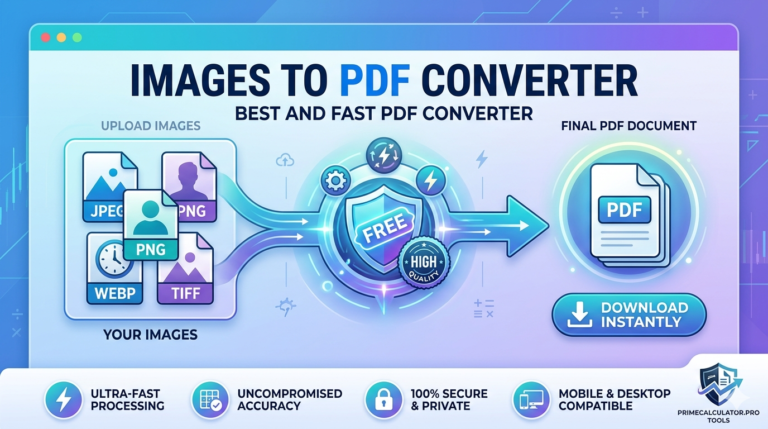 IMAGES TO PDF CONVERTER

BEST AND FAST PDF CONVERTER

UPLOAD IMAGES

JPEG

PNG

PNG

WEBP

TIFF

YOUR IMAGES

FREE

HIGH QUALITY

FINAL PDF DOCUMENT

PDF

DOWNLOAD INSTANTLY

ULTRA-FAST PROCESSING

UNCOMPROMISED ACCURACY

100% SECURE & PRIVATE

MOBILE & DESKTOP COMPATIBLE

PRIMECALCULATOR.PRO TOOLS